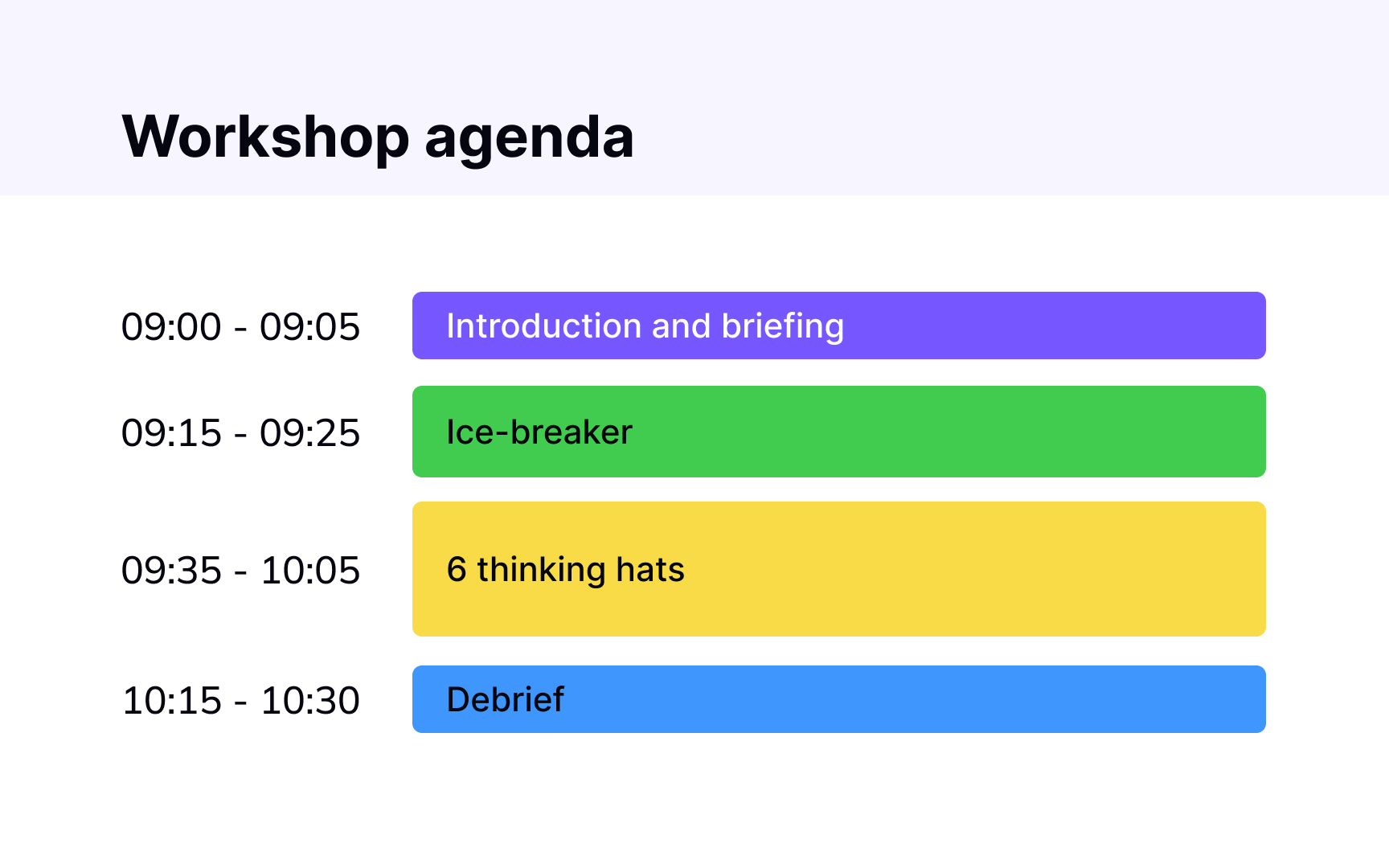 Workshop agenda

09:00 - 09:05 Introduction and briefing

09:15 - 09:25 Ice-breaker

09:35 - 10:05 6 thinking hats

10:15 - 10:30 Debrief